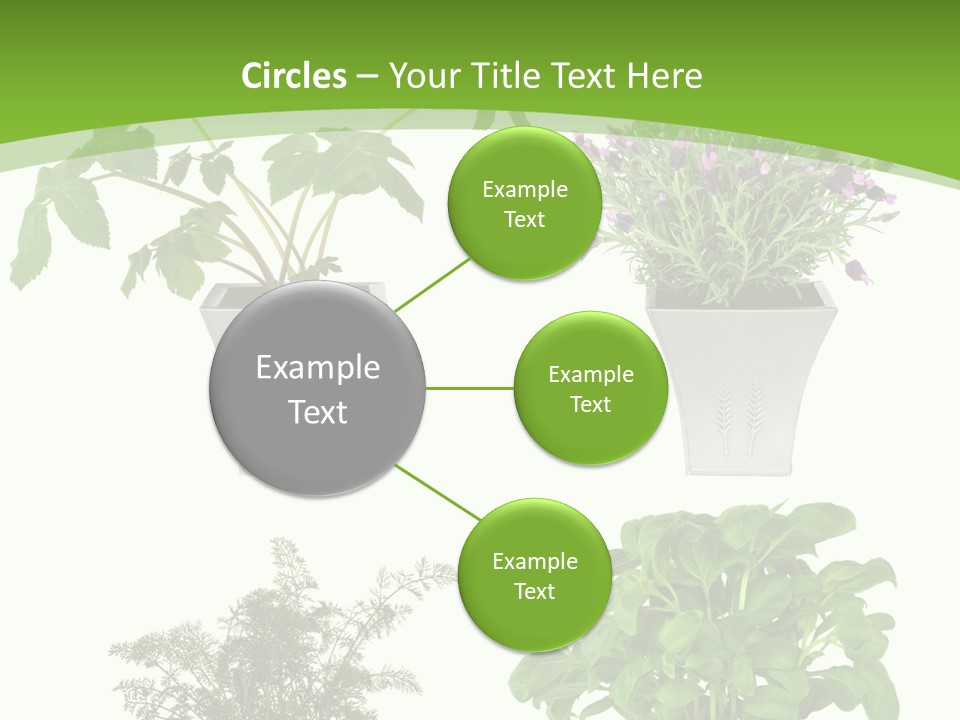 Circles – Your Title Text Here

Example Text

Example Text

Example Text

Example Text